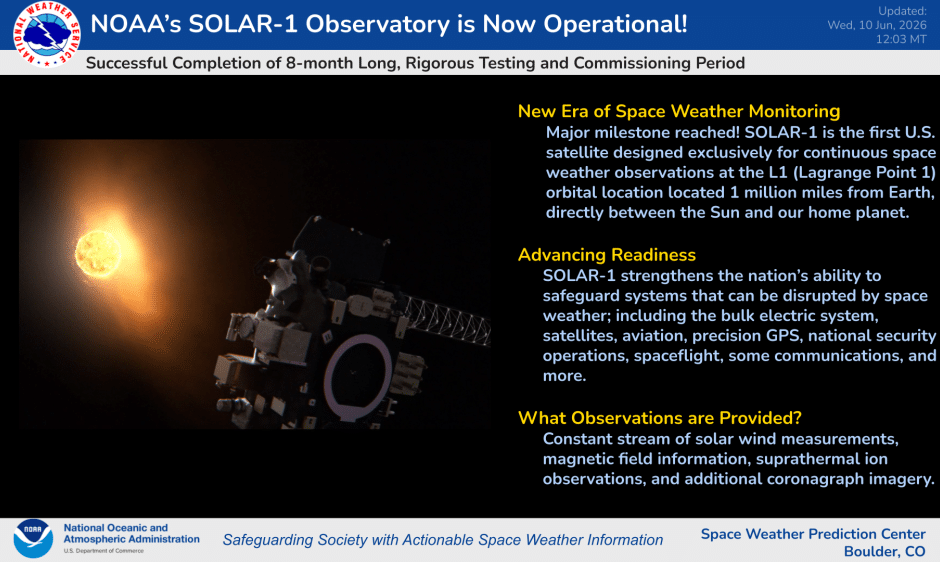 NATIONAL WEATHER SERVICE

NOAA's SOLAR-1 Observatory is Now Operational!

Updated:
Wed, 10 Jun, 2026
12:03 MT

Successful Completion of 8-month Long, Rigorous Testing and Commissioning Period

New Era of Space Weather Monitoring
Major milestone reached! SOLAR-1 is the first U.S. satellite designed exclusively for continuous space weather observations at the L1 (Lagrange Point 1) orbital location located 1 million miles from Earth, directly between the Sun and our home planet.

Advancing Readiness
SOLAR-1 strengthens the nation's ability to safeguard systems that can be disrupted by space weather; including the bulk electric system, satellites, aviation, precision GPS, national security operations, spaceflight, some communications, and more.

What Observations are Provided?
Constant stream of solar wind measurements, magnetic field information, suprathermal ion observations, and additional coronagraph imagery.

NOAA
National Oceanic and Atmospheric Administration
U.S. Department of Commerce

Safeguarding Society with Actionable Space Weather Information

Space Weather Prediction Center
Boulder, CO